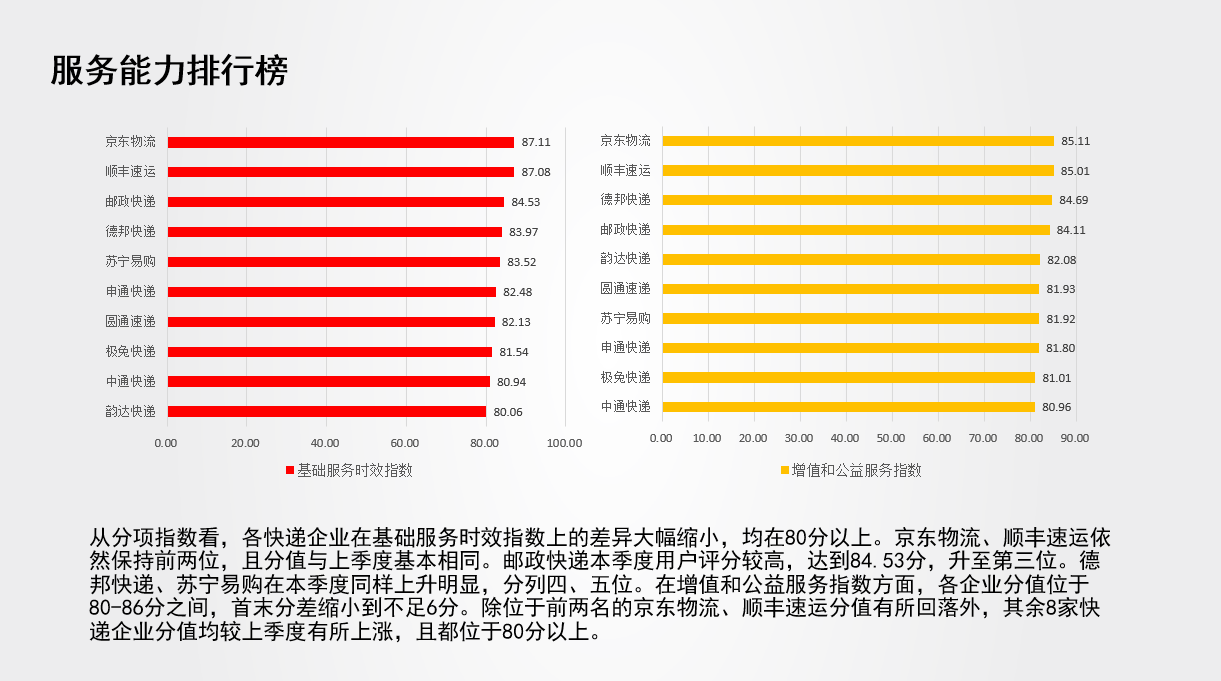 服务能力排行榜

京东物流 87.11
顺丰速运 87.08
邮政快递 84.53
德邦快递 83.97
苏宁易购 83.52
申通快递 82.48
圆通速递 82.13
极兔快递 81.54
中通快递 80.94
韵达快递 80.06

0.00 20.00 40.00 60.00 80.00 100.00

基础服务时效指数

京东物流 85.11
顺丰速运 85.01
德邦快递 84.69
邮政快递 84.11
韵达快递 82.08
圆通速递 81.93
苏宁易购 81.92
申通快递 81.80
极兔快递 81.01
中通快递 80.96

0.00 10.00 20.00 30.00 40.00 50.00 60.00 70.00 80.00 90.00

增值和公益服务指数

从分项指数看，各快递企业在基础服务时效指数上的差异大幅缩小，均在80分以上。京东物流、顺丰速运依然保持前两位，且分值与上季度基本相同。邮政快递本季度用户评分较高，达到84.53分，升至第三位。德邦快递、苏宁易购在本季度同样上升明显，分列四、五位。在增值和公益服务指数方面，各企业分值位于80-86分之间，首末分差缩小到不足6分。除位于前两名的京东物流、顺丰速运分值有所回落外，其余8家快递企业分值均较上季度有所上涨，且都位于80分以上。